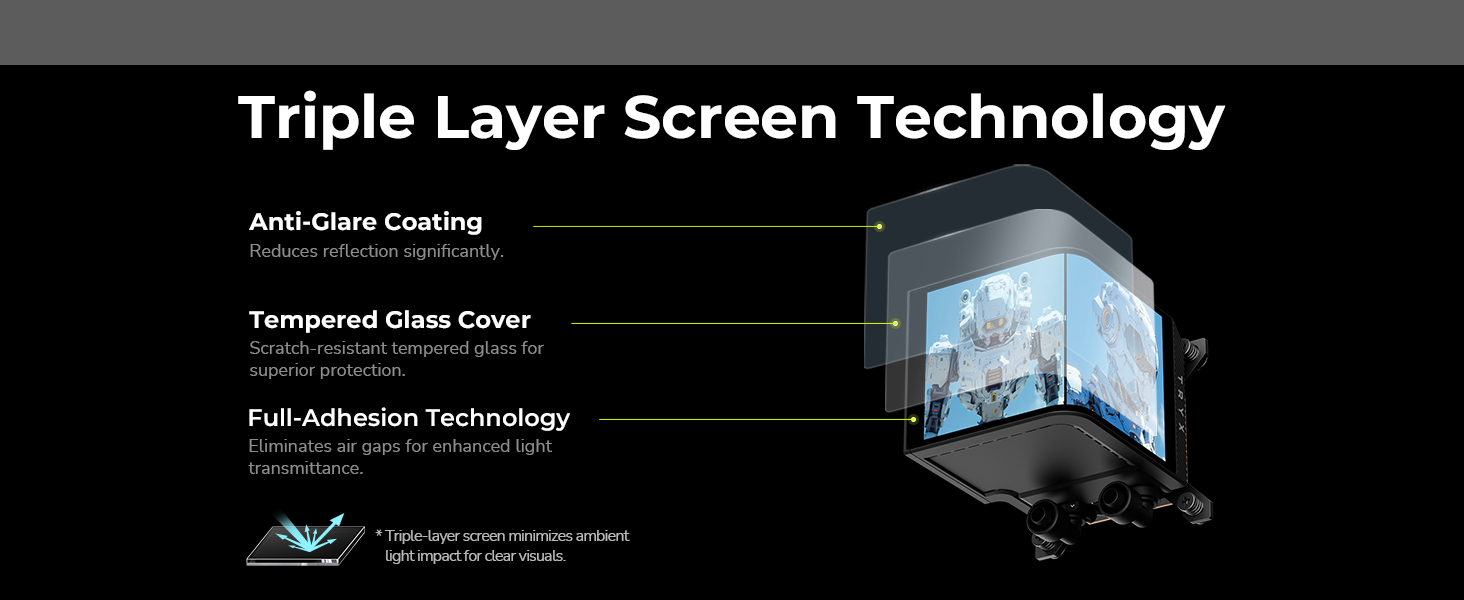 Triple Layer Screen Technology

Anti-Glare Coating
Reduces reflection significantly.

Tempered Glass Cover
Scratch-resistant tempered glass for superior protection.

Full-Adhesion Technology
Eliminates air gaps for enhanced light transmittance.

* Triple-layer screen minimizes ambient light impact for clear visuals.

TRYX